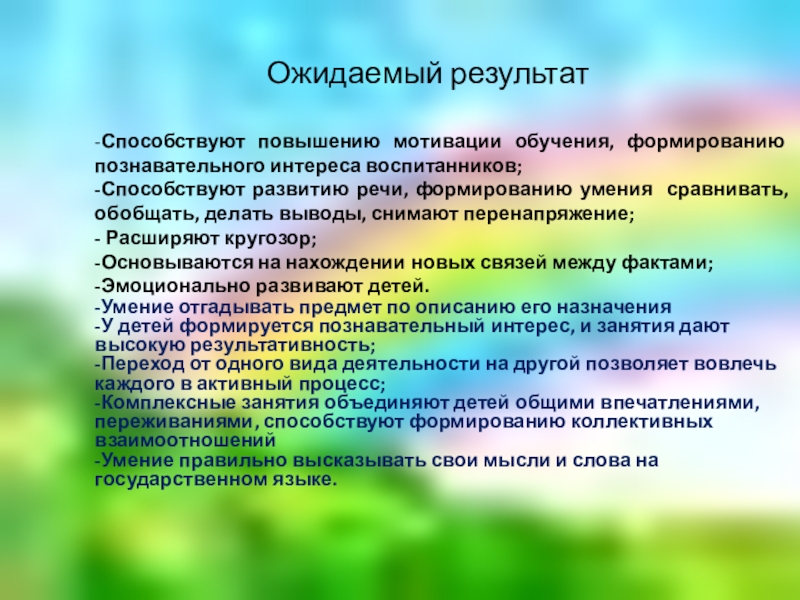 Ожидаемый результат

-Способствуют повышению мотивации обучения, формированию познавательного интереса воспитанников;
-Способствуют развитию речи, формированию умения сравнивать, обобщать, делать выводы, снимают перенапряжение;
- Расширяют кругозор;
-Основываются на нахождении новых связей между фактами;
-Эмоционально развивают детей.
-Умение отгадывать предмет по описанию его назначения
-У детей формируется познавательный интерес, и занятия дают высокую результативность;
-Переход от одного вида деятельности на другой позволяет вовлечь каждого в активный процесс;
-Комплексные занятия объединяют детей общими впечатлениями, переживаниями, способствуют формированию коллективных взаимоотношений
-Умение правильно высказывать свои мысли и слова на государственном языке.